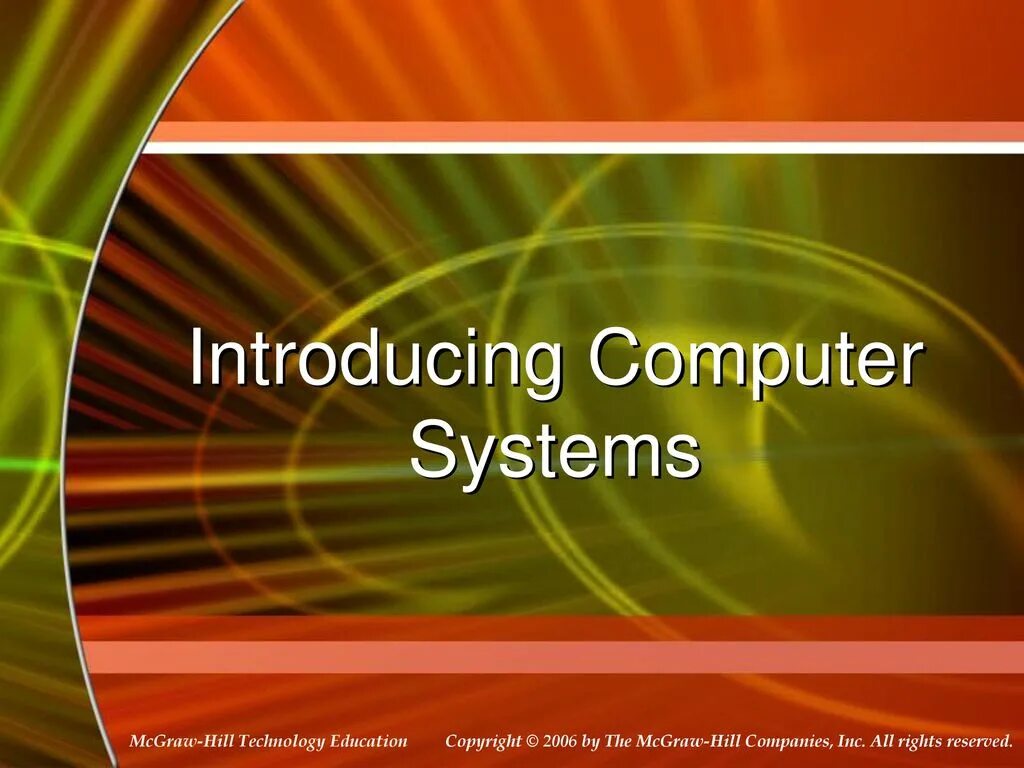 Introducing Computer Systems

McGraw-Hill Technology Education

Copyright © 2006 by The McGraw-Hill Companies, Inc. All rights reserved.